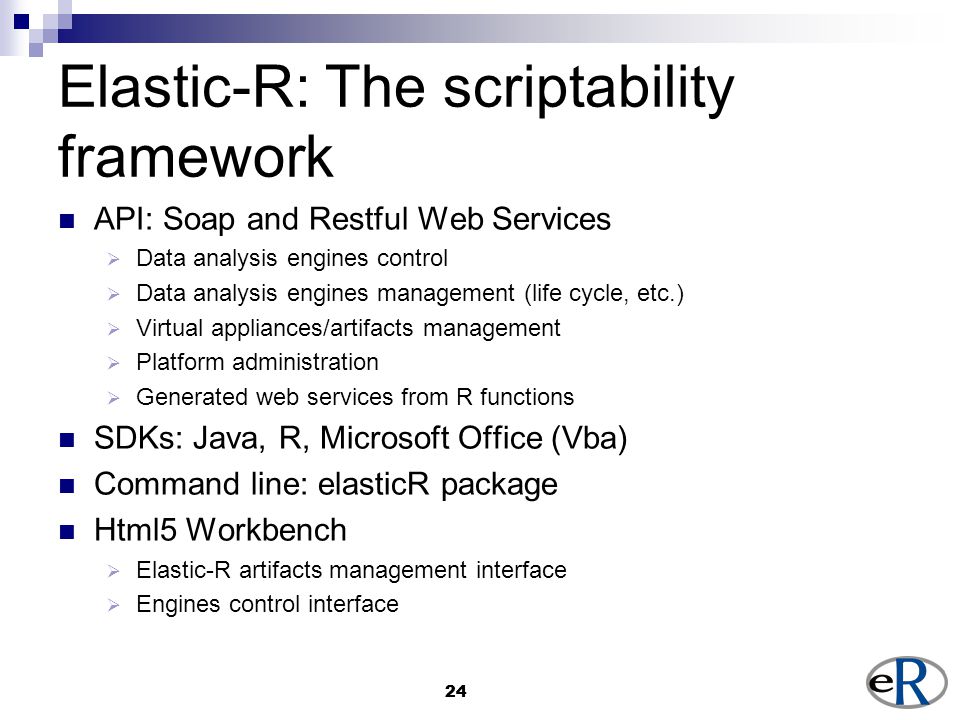 Elastic-R: The scriptability framework

- API: Soap and Restful Web Services
  - Data analysis engines control
  - Data analysis engines management (life cycle, etc.)
  - Virtual appliances/artifacts management
  - Platform administration
  - Generated web services from R functions
- SDKs: Java, R, Microsoft Office (Vba)
- Command line: elasticR package
- Html5 Workbench
  - Elastic-R artifacts management interface
  - Engines control interface

24

eR